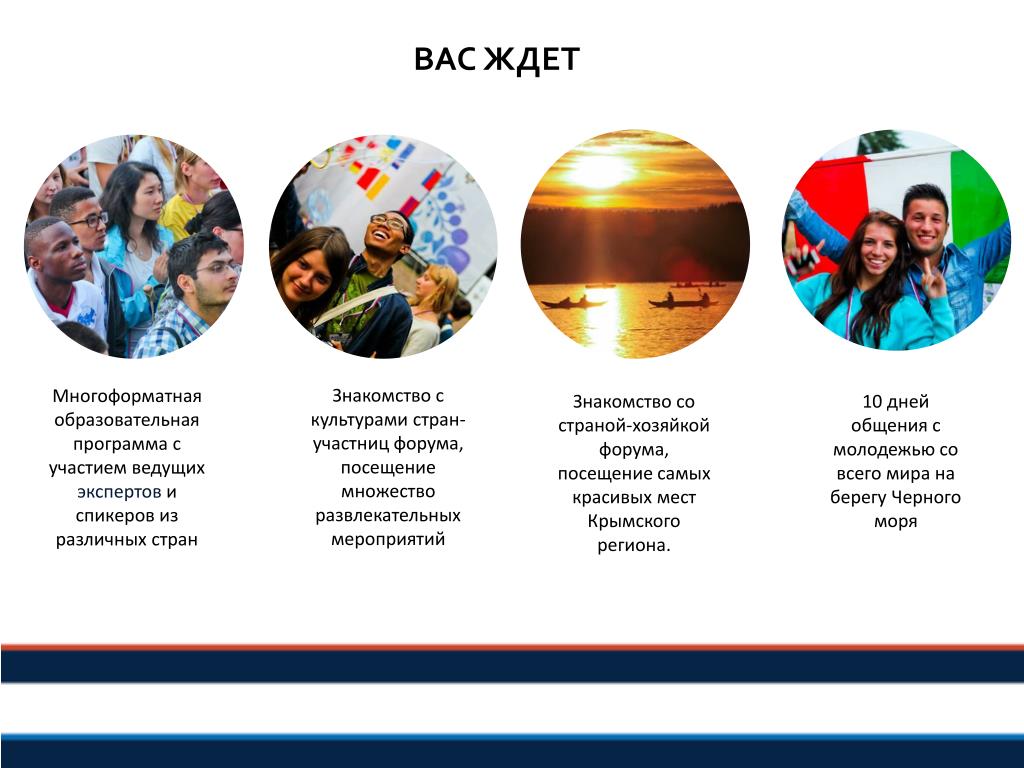 ВАС ЖДЕТ

Многоформатная образовательная программа с участием ведущих экспертов и спикеров из различных стран

Знакомство с культурами стран-участниц форума, посещение множество развлекательных мероприятий

Знакомство со страной-хозяйкой форума, посещение самых красивых мест Крымского региона.

10 дней общения с молодежью со всего мира на берегу Черного моря